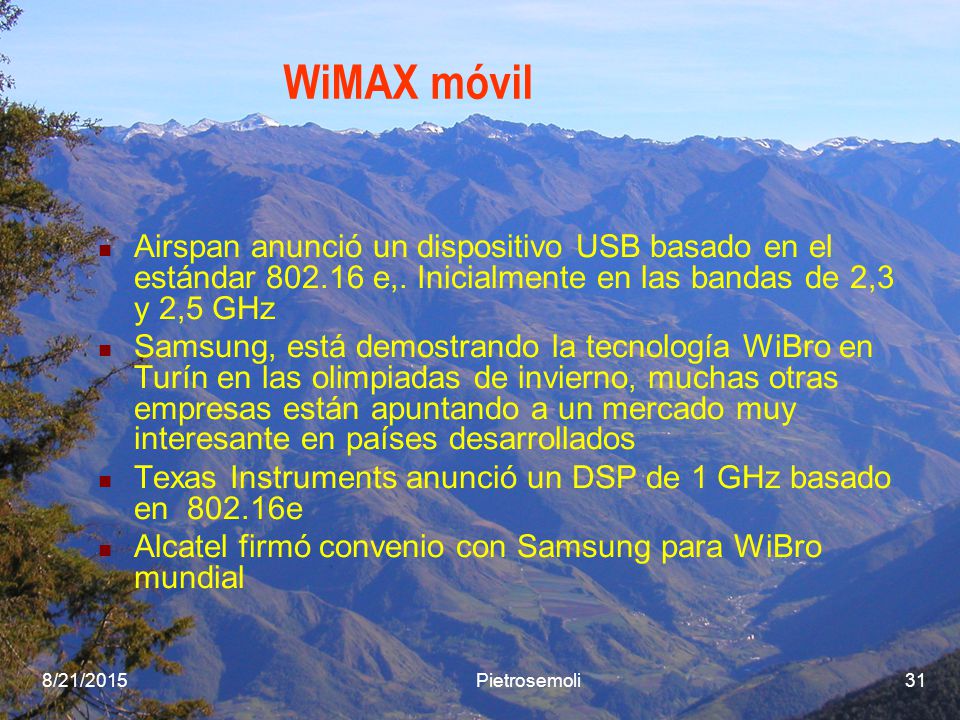 WiMAX móvil

- Airspan anunció un dispositivo USB basado en el estándar 802.16 e,. Inicialmente en las bandas de 2,3 y 2,5 GHz
- Samsung, está demostrando la tecnología WiBro en Turín en las olimpiadas de invierno, muchas otras empresas están apuntando a un mercado muy interesante en países desarrollados
- Texas Instruments anunció un DSP de 1 GHz basado en 802.16e
- Alcatel firmó convenio con Samsung para WiBro mundial

8/21/2015 Pietrosemoli 31